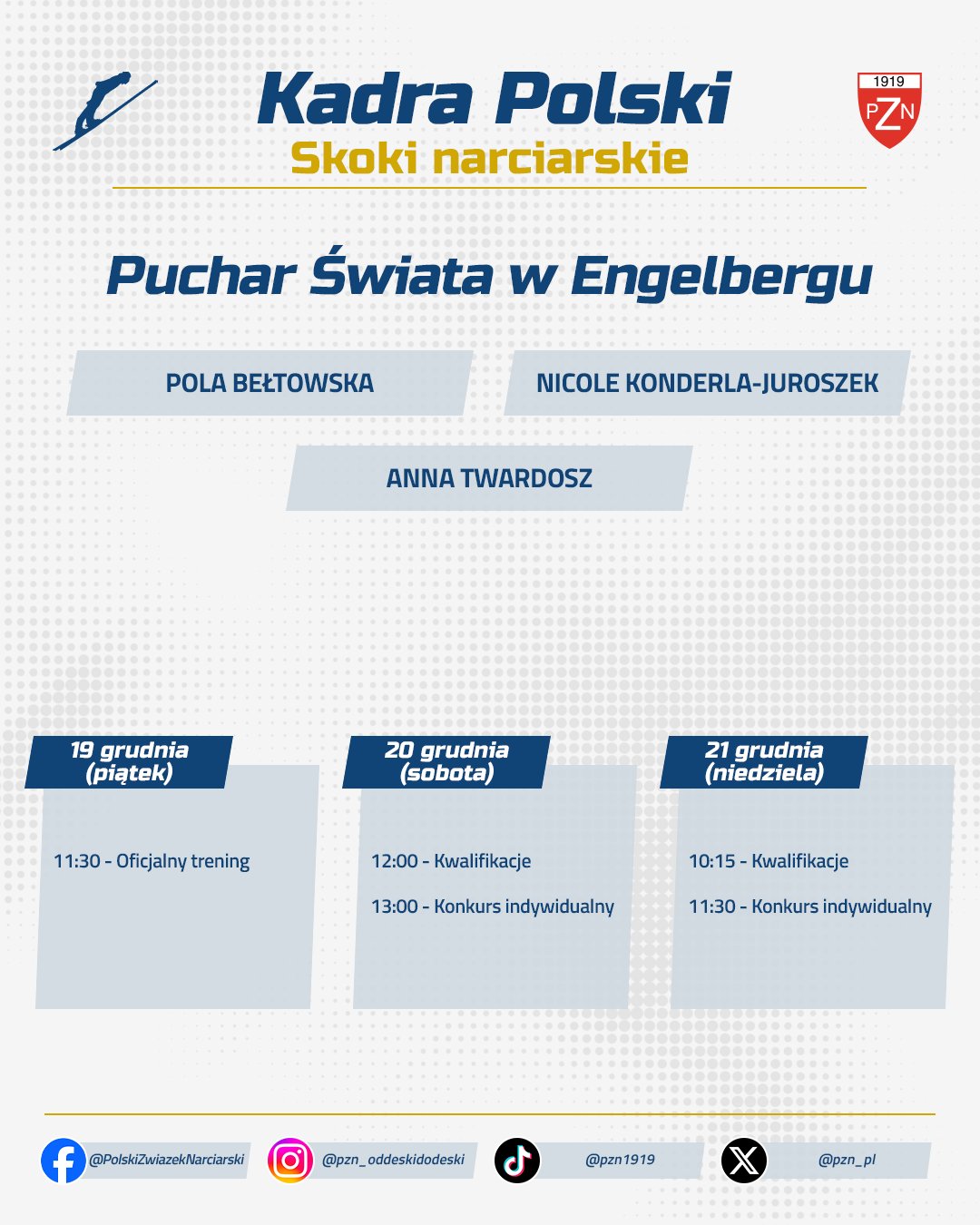 Kadra Polski
Skoki narciarskie

1919
PZN

Puchar Świata w Engelbergu

POLA BEŁTOWSKA

NICOLE KONDERLA-JUROSZEK

ANNA TWARDOSZ

19 grudnia (piątek)

11:30 - Oficjalny trening

20 grudnia (sobota)

12:00 - Kwalifikacje

13:00 - Konkurs indywidualny

21 grudnia (niedziela)

10:15 - Kwalifikacje

11:30 - Konkurs indywidualny

@PolskiZwiazekNarciarski @pzn_oddeskidodeski @pzn1919 @pzn_pl